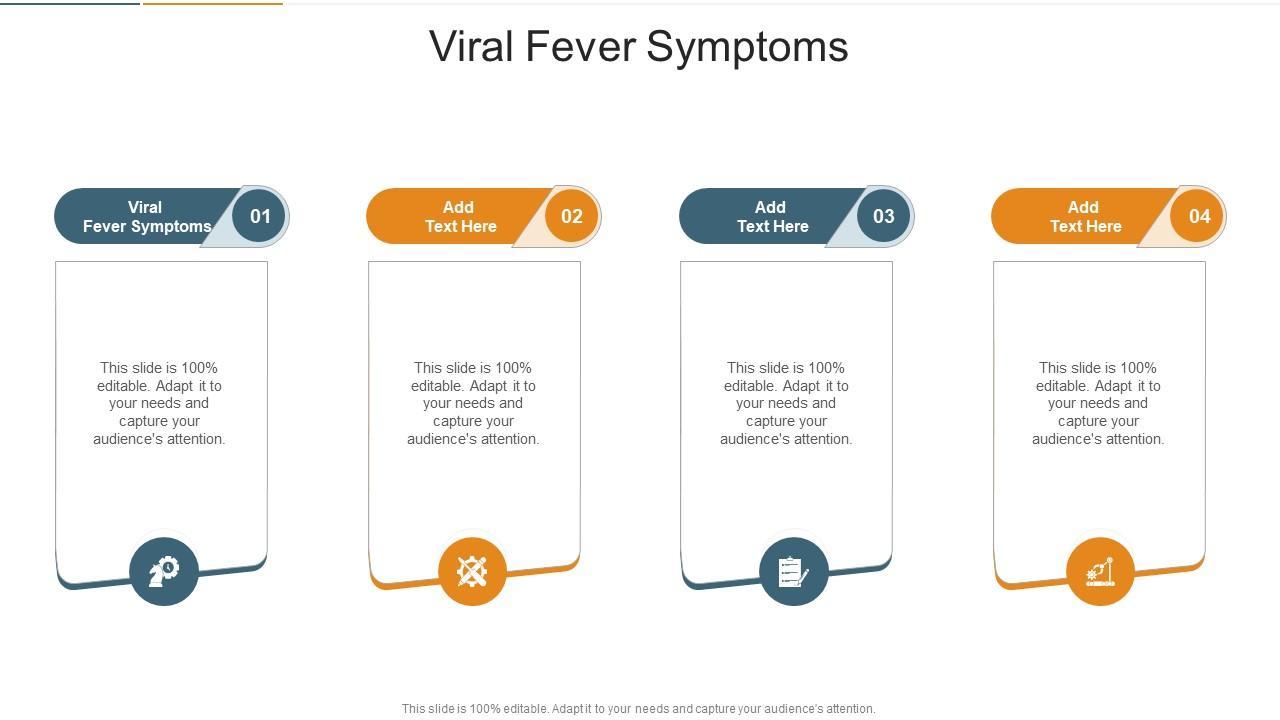 Viral Fever Symptoms

Viral Fever Symptoms

01

This slide is 100% editable. Adapt it to your needs and capture your audience's attention.

Add Text Here

02

This slide is 100% editable. Adapt it to your needs and capture your audience's attention.

Add Text Here

03

This slide is 100% editable. Adapt it to your needs and capture your audience's attention.

Add Text Here

04

This slide is 100% editable. Adapt it to your needs and capture your audience's attention.

This slide is 100% editable. Adapt it to your needs and capture your audience's attention.